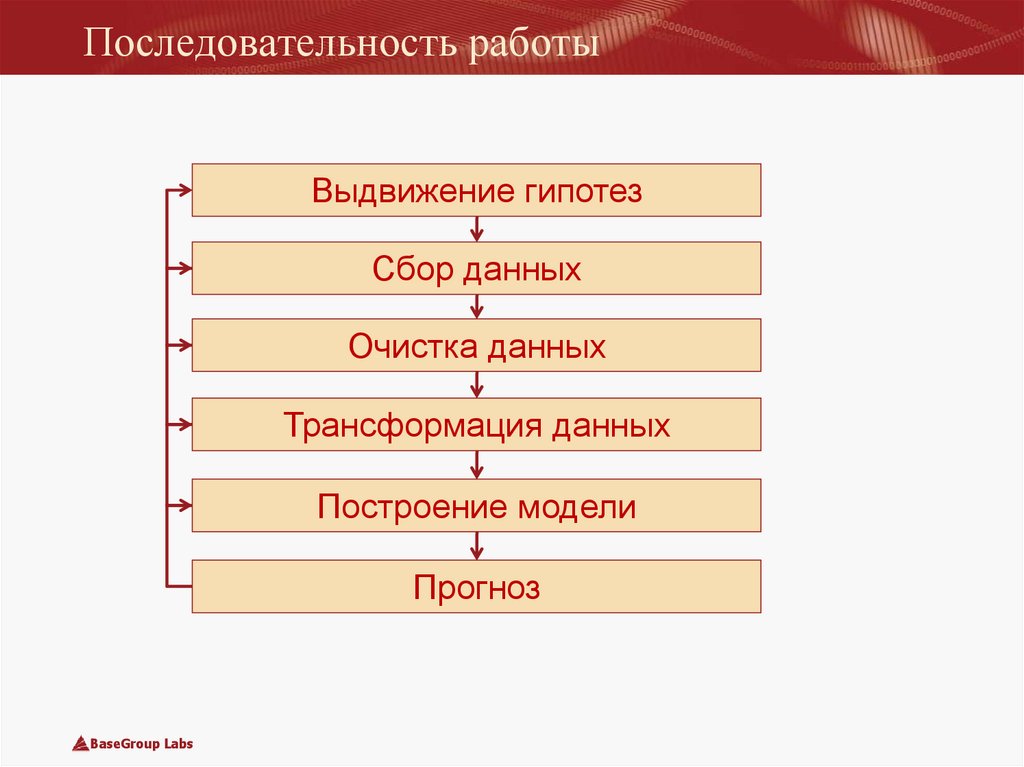 Последовательность работы

Выдвижение гипотез

Сбор данных

Очистка данных

Трансформация данных

Построение модели

Прогноз

BaseGroup Labs